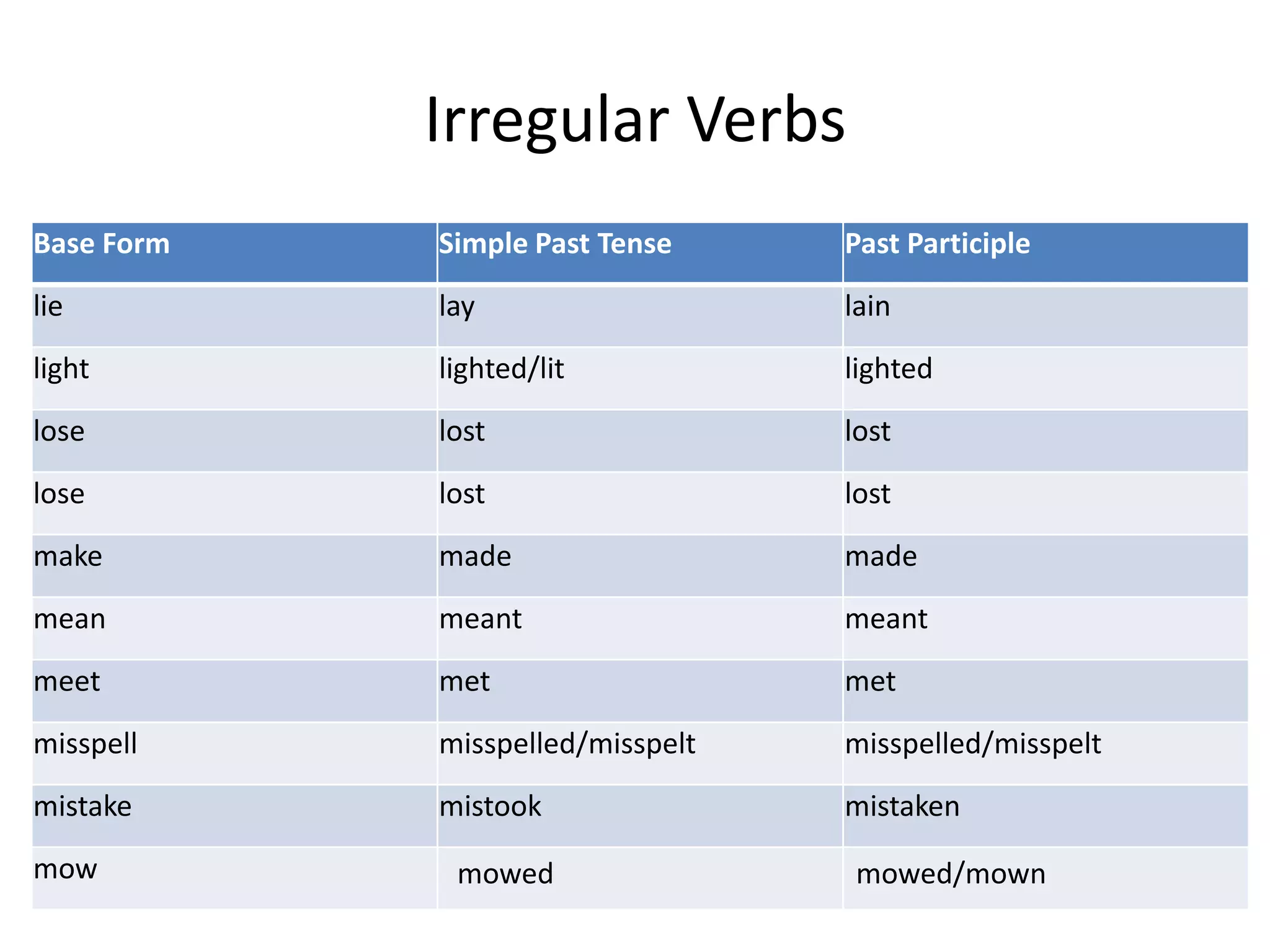 Irregular Verbs

| Base Form | Simple Past Tense | Past Participle |
|---|---|---|
| lie | lay | lain |
| light | lighted/lit | lighted |
| lose | lost | lost |
| lose | lost | lost |
| make | made | made |
| mean | meant | meant |
| meet | met | met |
| misspell | misspelled/misspelt | misspelled/misspelt |
| mistake | mistook | mistaken |
| mow | mowed | mowed/mown |